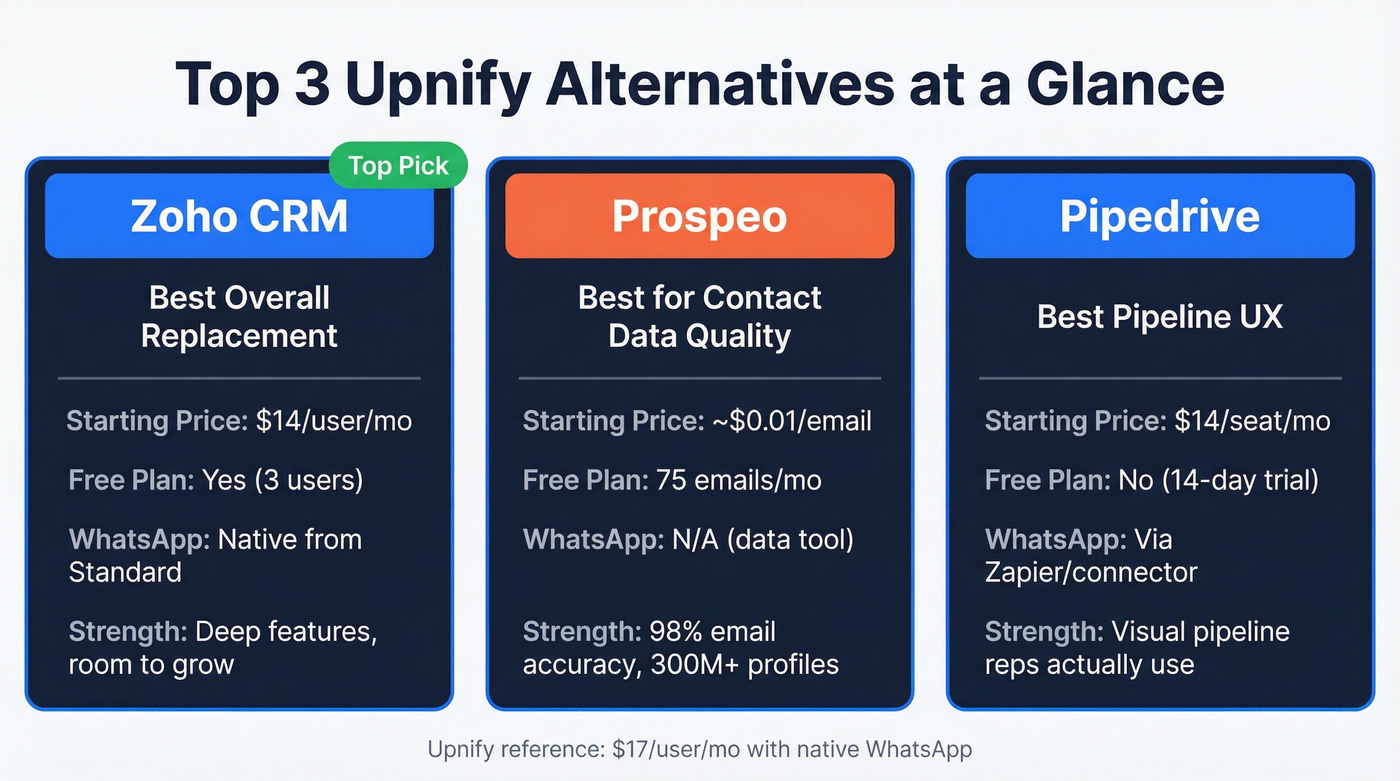 Top 3 Upnify Alternatives at a Glance

Top Pick

Zoho CRM

Best Overall Replacement

Starting Price: \$14/user/mo

Free Plan: Yes (3 users)

WhatsApp: Native from Standard

Strength: Deep features, room to grow

Prospeo

Best for Contact Data Quality

Starting Price: ~\$0.01/email

Free Plan: 75 emails/mo

WhatsApp: N/A (data tool)

Strength: 98% email accuracy, 300M+ profiles

Pipedrive

Best Pipeline UX

Starting Price: \$14/seat/mo

Free Plan: No (14-day trial)

WhatsApp: Via Zapier/connector

Strength: Visual pipeline reps actually use

Upnify reference: \$17/user/mo with native WhatsApp